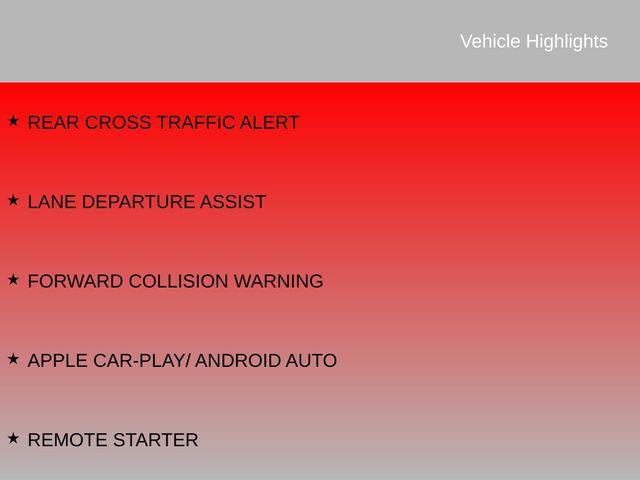 Vehicle Highlights

★ REAR CROSS TRAFFIC ALERT

★ LANE DEPARTURE ASSIST

★ FORWARD COLLISION WARNING

★ APPLE CAR-PLAY/ ANDROID AUTO

★ REMOTE STARTER